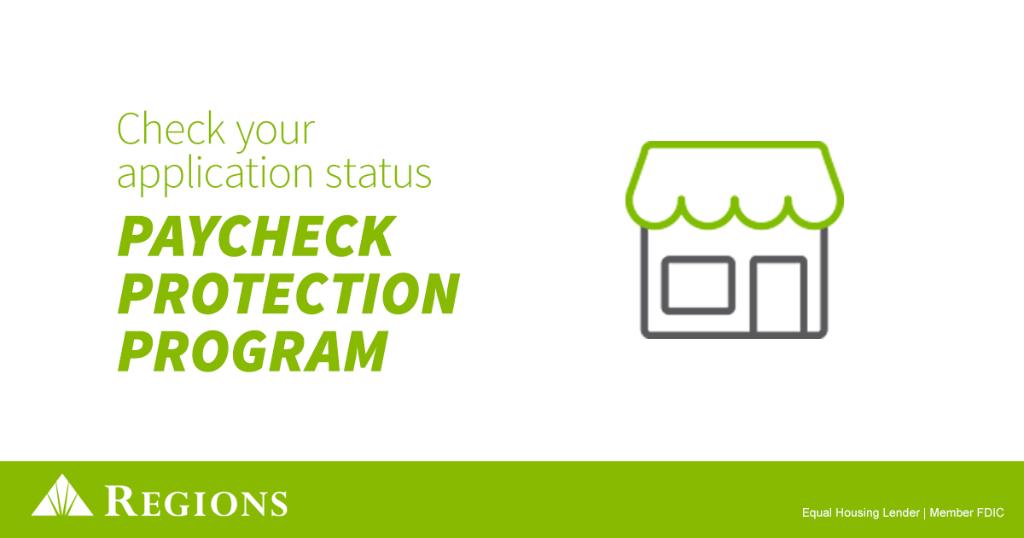 Check your application status

PAYCHECK PROTECTION PROGRAM

REGIONS

Equal Housing Lender | Member FDIC